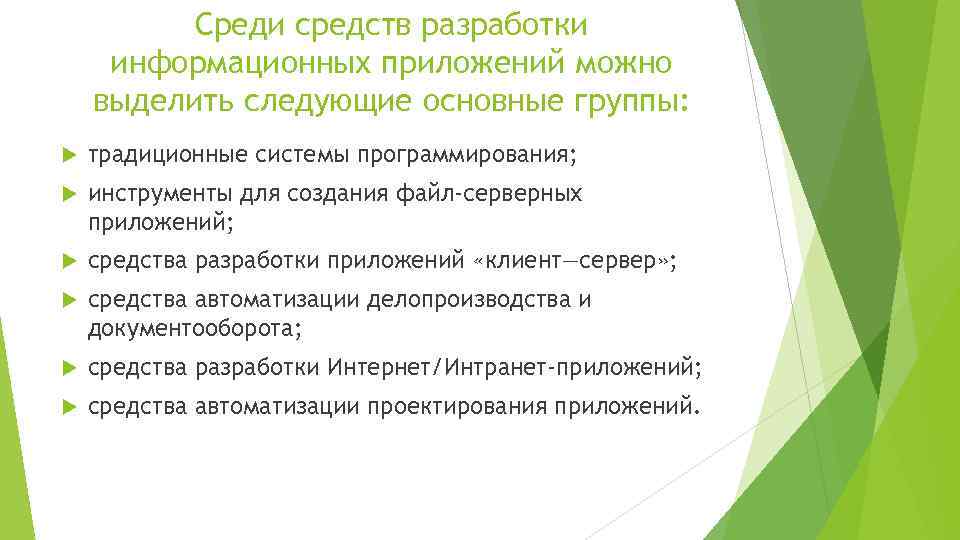 Среди средств разработки информационных приложений можно выделить следующие основные группы:

традиционные системы программирования;

инструменты для создания файл-серверных приложений;

средства разработки приложений «клиент—сервер»;

средства автоматизации делопроизводства и документооборота;

средства разработки Интернет/Интранет-приложений;

средства автоматизации проектирования приложений.